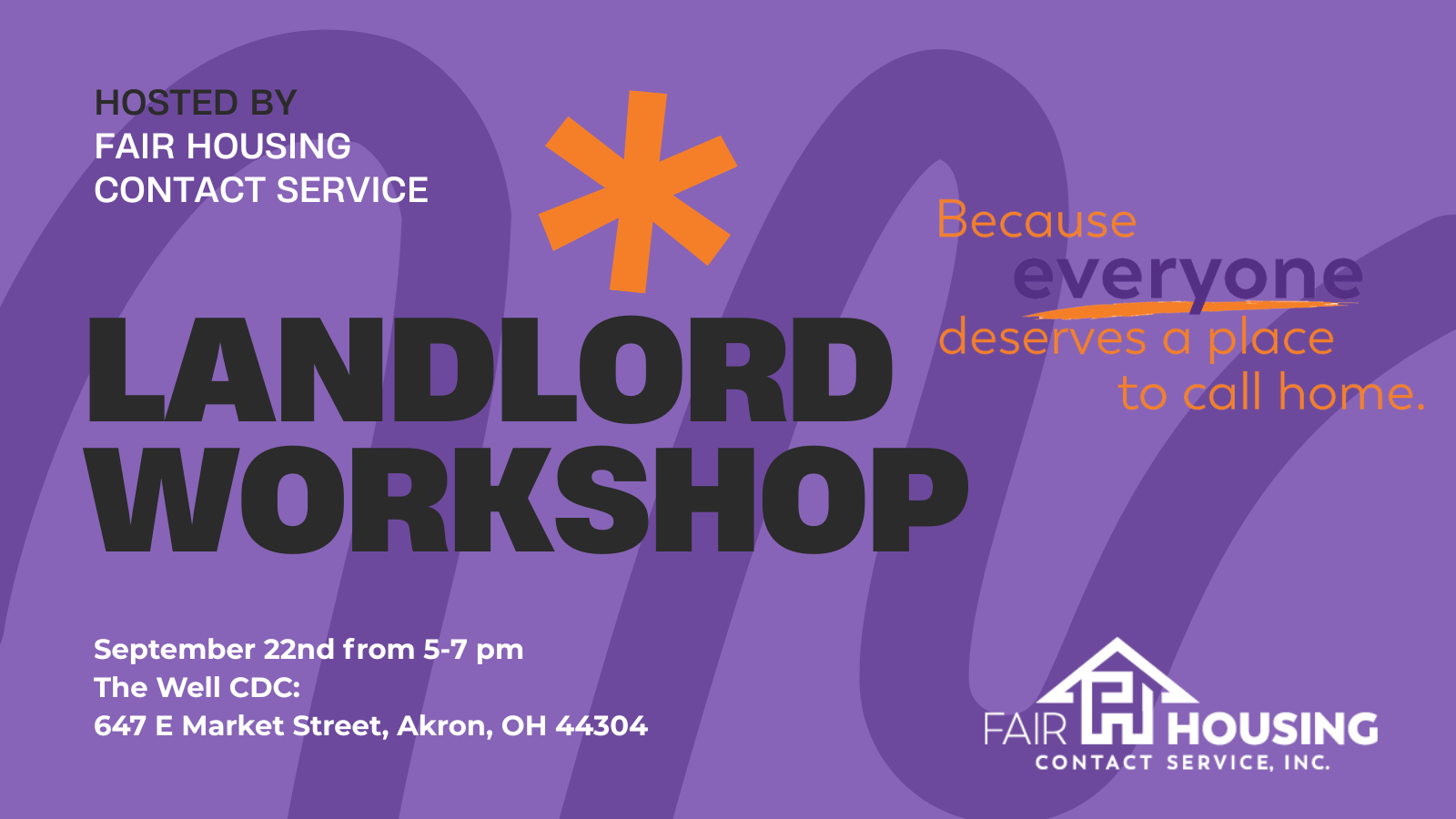 HOSTED BY
FAIR HOUSING
CONTACT SERVICE

LANDLORD
WORKSHOP

Because
everyone
deserves a place
to call home.

September 22nd from 5-7 pm
The Well CDC:
647 E Market Street, Akron, OH 44304

FAIR HOUSING
CONTACT SERVICE, INC.